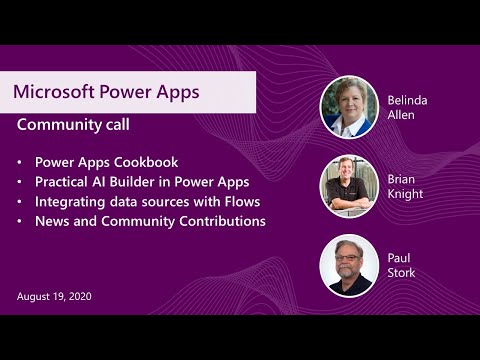 Microsoft Power Apps

Community call

• Power Apps Cookbook
• Practical AI Builder in Power Apps
• Integrating data sources with Flows
• News and Community Contributions

August 19, 2020

Belinda Allen

Brian Knight

Paul Stork